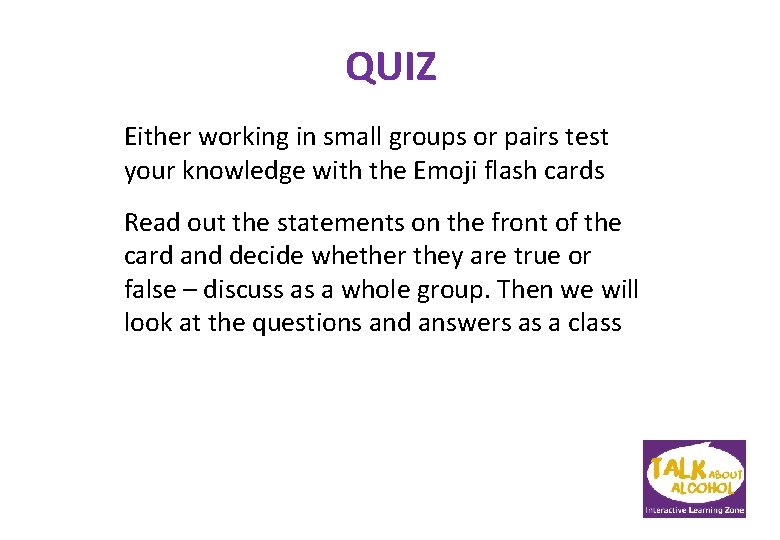 QUIZ

Either working in small groups or pairs test your knowledge with the Emoji flash cards

Read out the statements on the front of the card and decide whether they are true or false – discuss as a whole group. Then we will look at the questions and answers as a class

TALK ABOUT ALCOHOL
Interactive Learning Zone